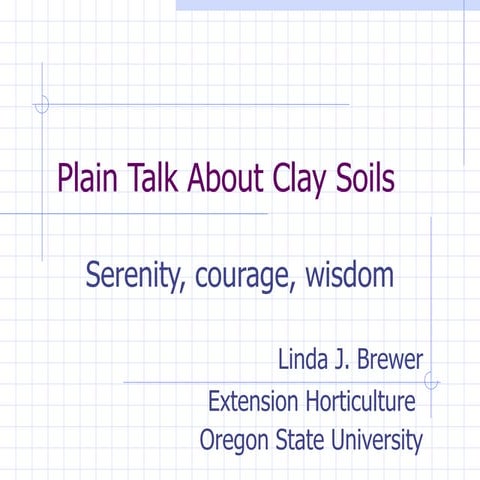 Plain Talk About Clay Soils

Serenity, courage, wisdom

Linda J. Brewer
Extension Horticulture
Oregon State University